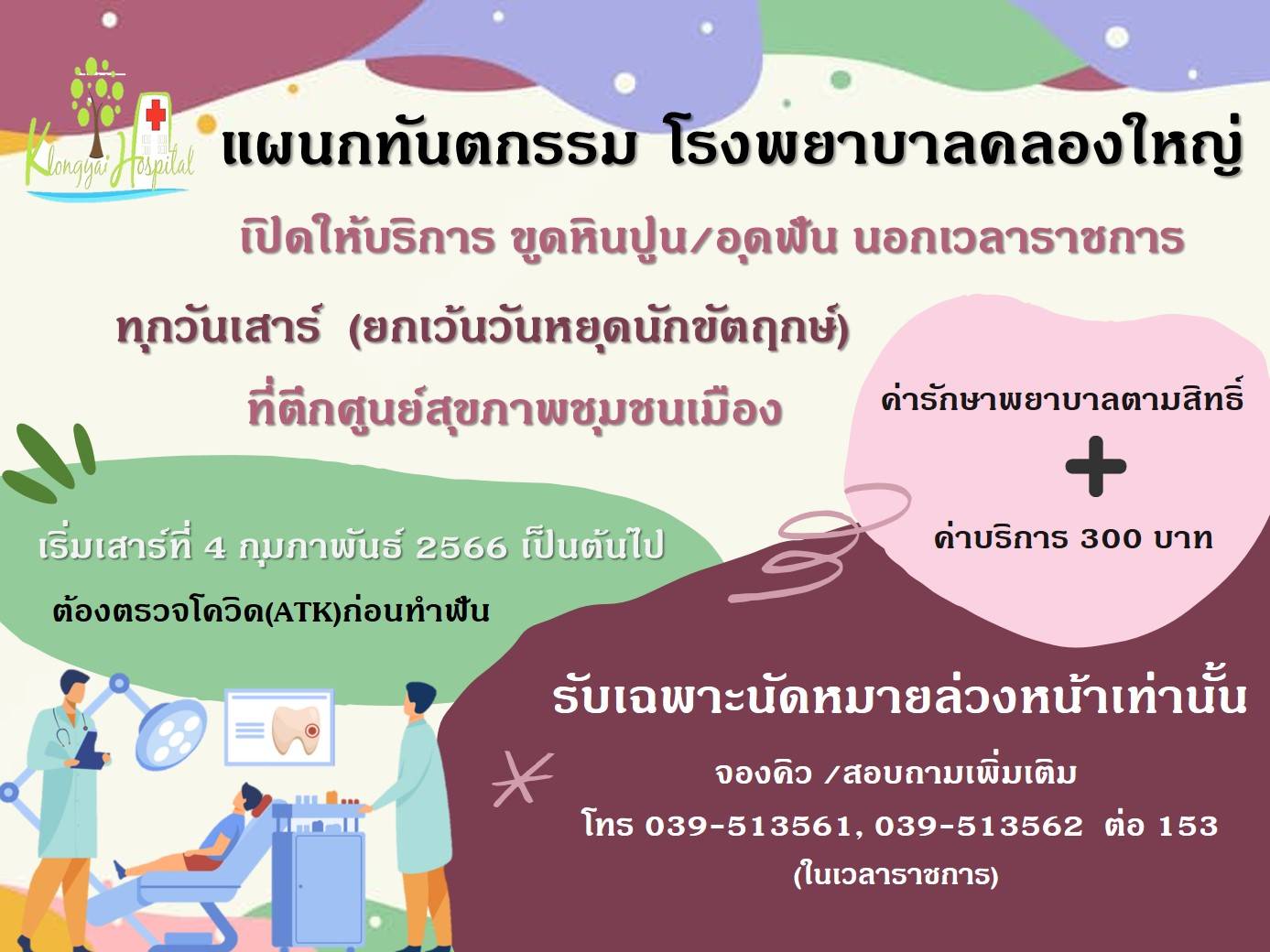 Klongyai Hospital

แผนกทันตกรรม โรงพยาบาลคลองใหญ่

เปิดให้บริการ ขูดหินปูน/อุดฟัน นอกเวลาราชการ

ทุกวันเสาร์ (ยกเว้นวันหยุดนักขัตฤกษ์)

ที่ตึกศูนย์สุขภาพชุมชนเมือง

ค่ารักษาพยาบาลตามสิทธิ์

+

ค่าบริการ 300 บาท

เริ่มเสาร์ที่ 4 กุมภาพันธ์ 2566 เป็นต้นไป

ต้องตรวจโควิด(ATK)ก่อนทำฟัน

รับเฉพาะนัดหมายล่วงหน้าเท่านั้น

จองคิว /สอบถามเพิ่มเติม

โทร 039-513561, 039-513562 ต่อ 153

(ในเวลาราชการ)